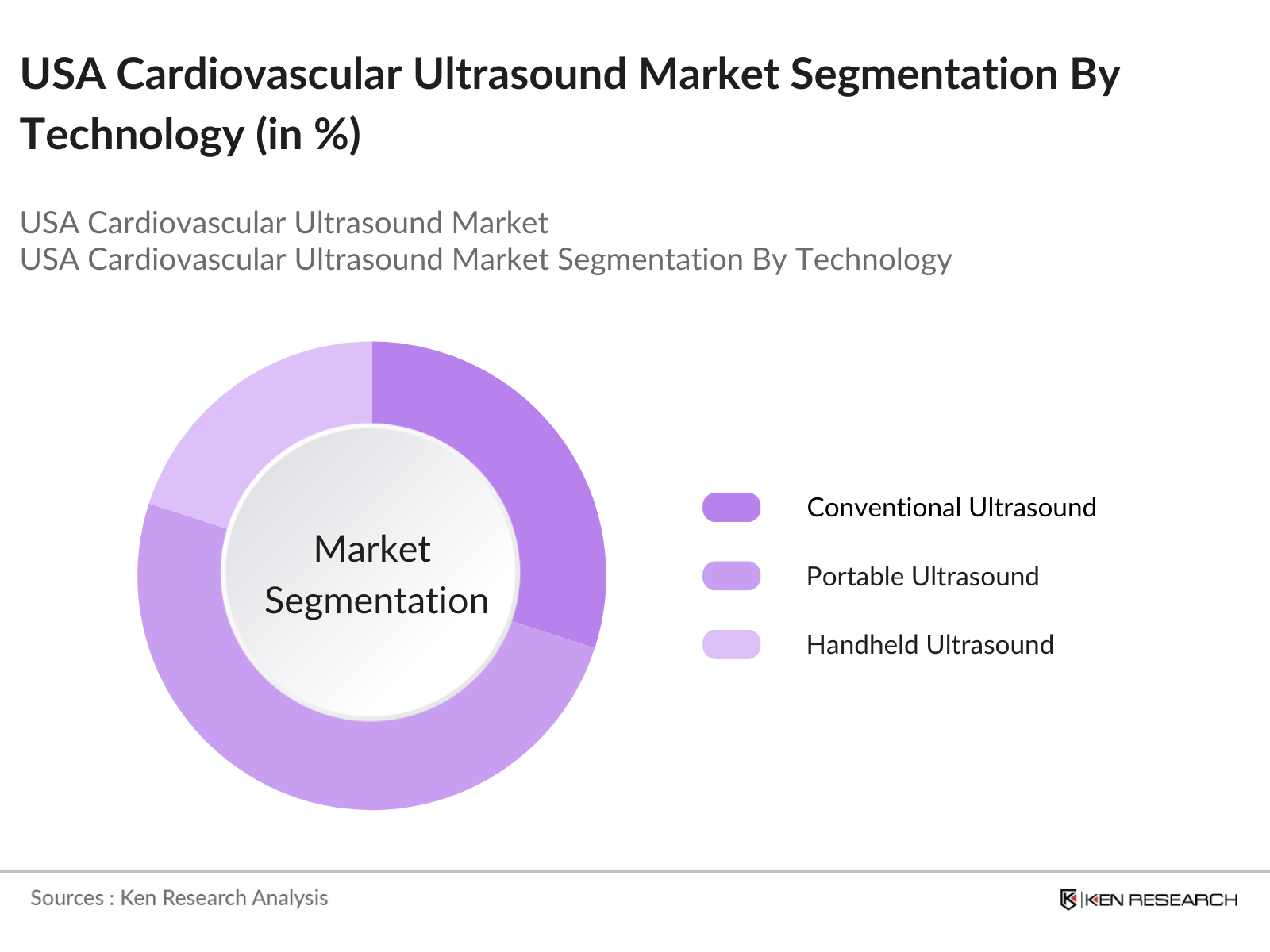 USA Cardiovascular Ultrasound Market Segmentation By Technology (in %)

USA Cardiovascular Ultrasound Market
USA Cardiovascular Ultrasound Market Segmentation By Technology

Market Segmentation

Conventional Ultrasound
Portable Ultrasound
Handheld Ultrasound

Sources : Ken Research Analysis

KEN RESEARCH